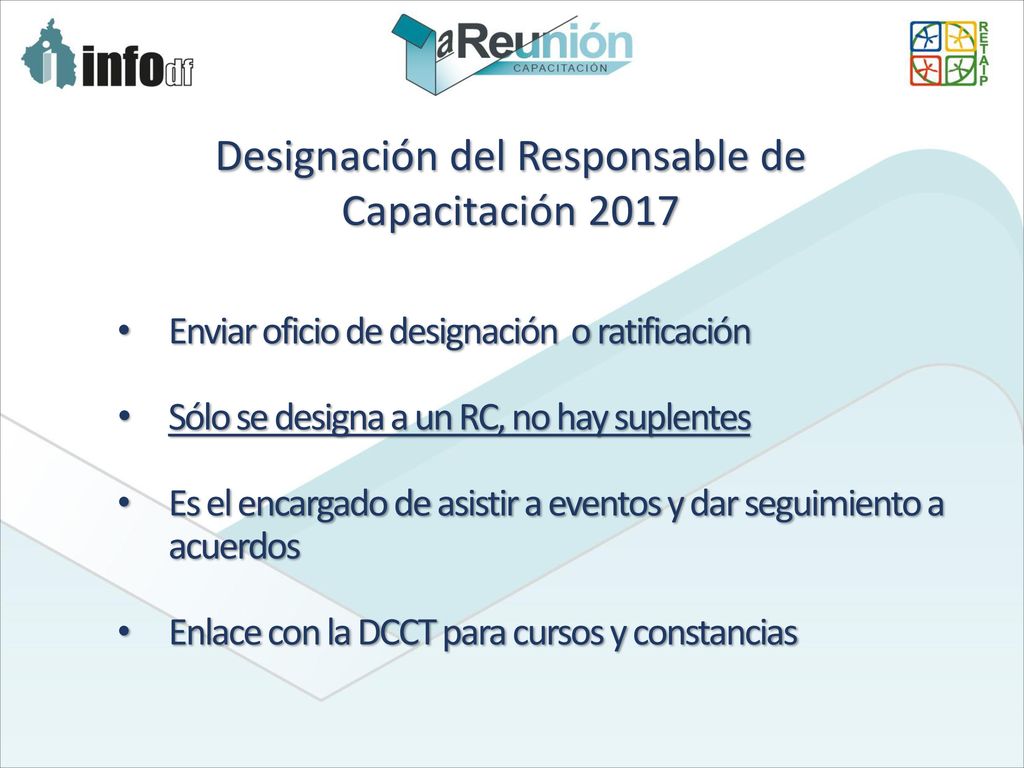 infodf

1a Reunión
CAPACITACIÓN

RETAIP

Designación del Responsable de Capacitación 2017

• Enviar oficio de designación o ratificación

• Sólo se designa a un RC, no hay suplentes

• Es el encargado de asistir a eventos y dar seguimiento a acuerdos

• Enlace con la DCCT para cursos y constancias